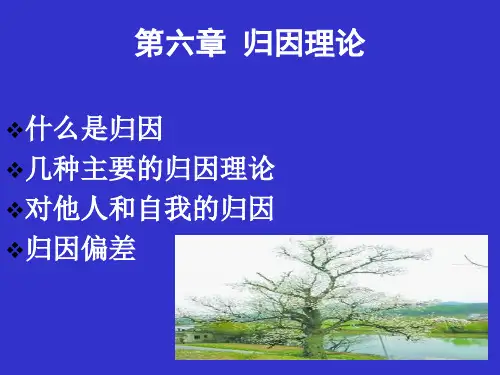 第六章 归因理论

❖什么是归因
❖几种主要的归因理论
❖对他人和自我的归因
❖归因偏差